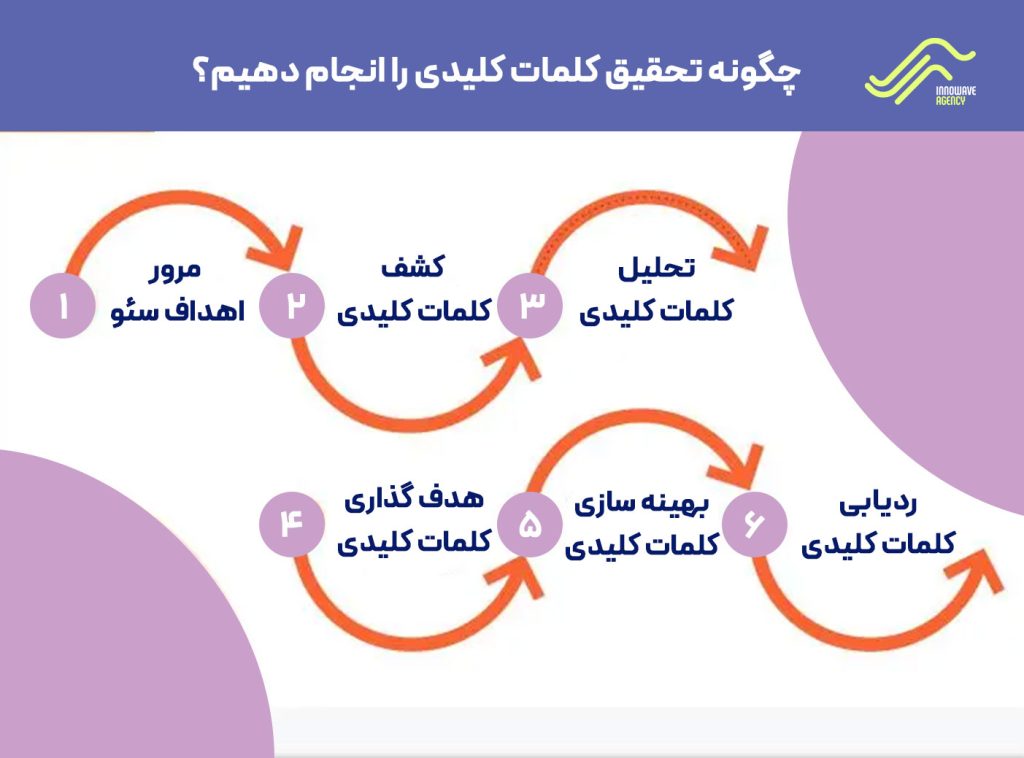 چگونه تحقیق کلمات کلیدی را انجام دهیم؟

INNOWAVE AGENCY

۱
مرور اهداف سئو

۲
کشف کلمات کلیدی

۳
تحلیل کلمات کلیدی

۴
هدف گذاری کلمات کلیدی

۵
بهینه سازی کلمات کلیدی

۶
ردیابی کلمات کلیدی